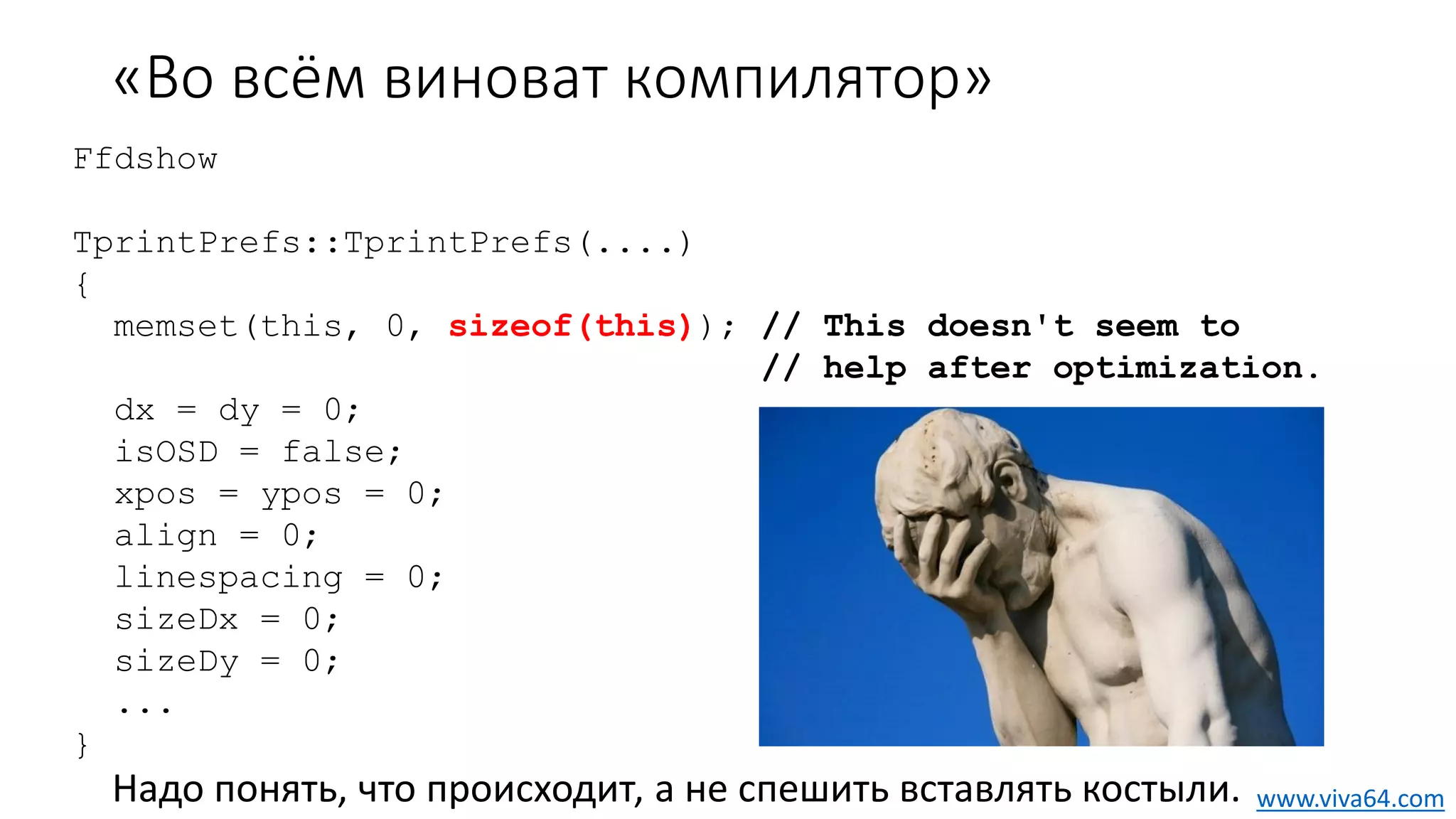 «Во всём виноват компилятор»

Ffdshow

TprintPrefs::TprintPrefs(....)
{
  memset(this, 0, sizeof(this)); // This doesn't seem to
                                 // help after optimization.
  dx = dy = 0;
  isOSD = false;
  xpos = ypos = 0;
  align = 0;
  linespacing = 0;
  sizeDx = 0;
  sizeDy = 0;
  ...
}

Надо понять, что происходит, а не спешить вставлять костыли.

www.viva64.com